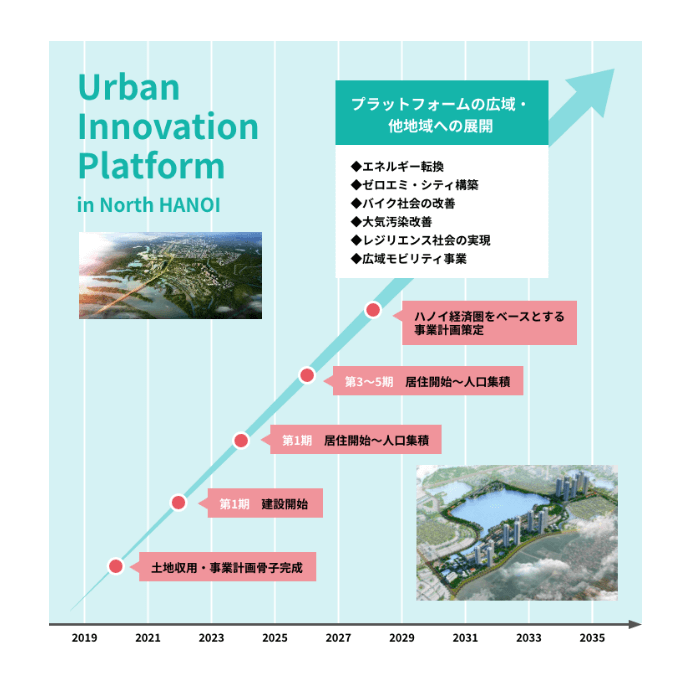 Urban Innovation Platform
in North HANOI

プラットフォームの広域・他地域への展開

◆エネルギー転換
◆ゼロエミ・シティ構築
◆バイク社会の改善
◆大気汚染改善
◆レジリエンス社会の実現
◆広域モビリティ事業

ハノイ経済圏をベースとする事業計画策定

第3〜5期　居住開始〜人口集積

第1期　居住開始〜人口集積

第1期　建設開始

土地収用・事業計画骨子完成

2019 2021 2023 2025 2027 2029 2031 2033 2035